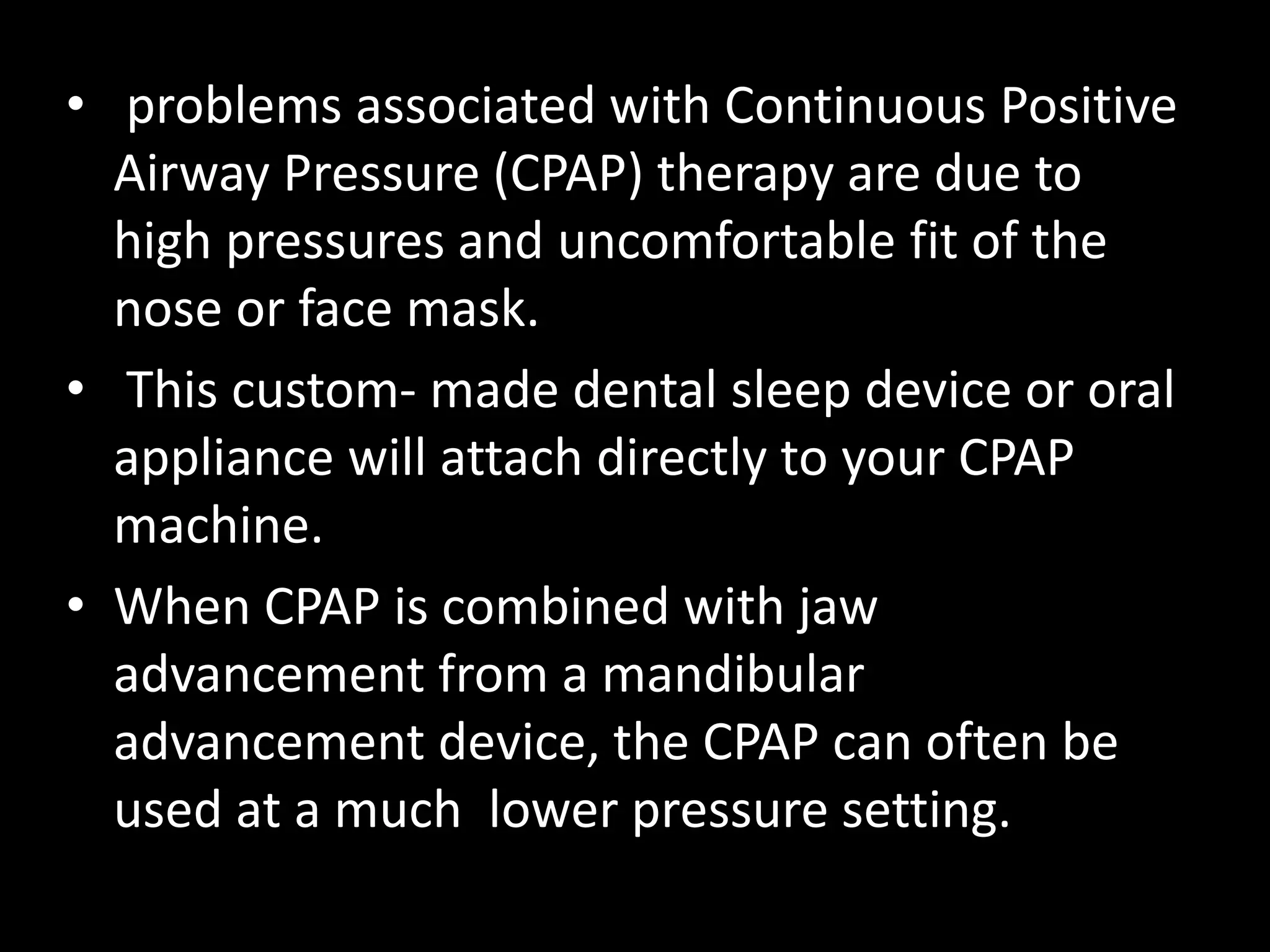 • problems associated with Continuous Positive Airway Pressure (CPAP) therapy are due to high pressures and uncomfortable fit of the nose or face mask.

• This custom- made dental sleep device or oral appliance will attach directly to your CPAP machine.

• When CPAP is combined with jaw advancement from a mandibular advancement device, the CPAP can often be used at a much lower pressure setting.